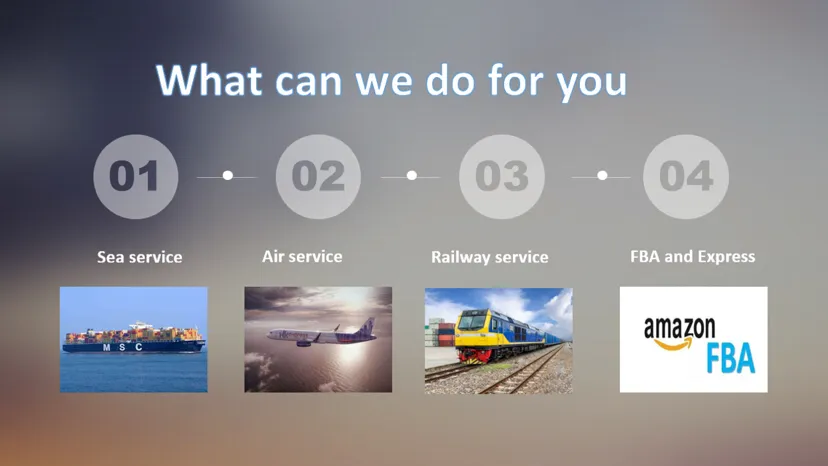 What can we do for you

01

02

03

04

Sea service

Air service

Railway service

FBA and Express

MSC

amazon
FBA